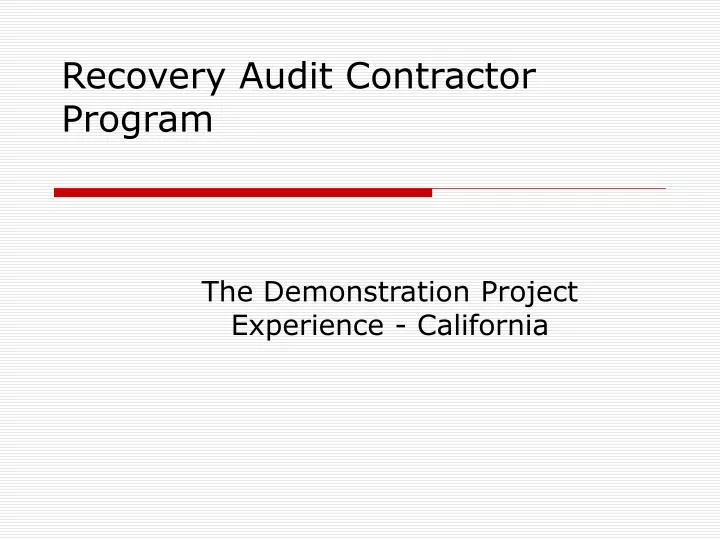 Recovery Audit Contractor Program

The Demonstration Project Experience - California